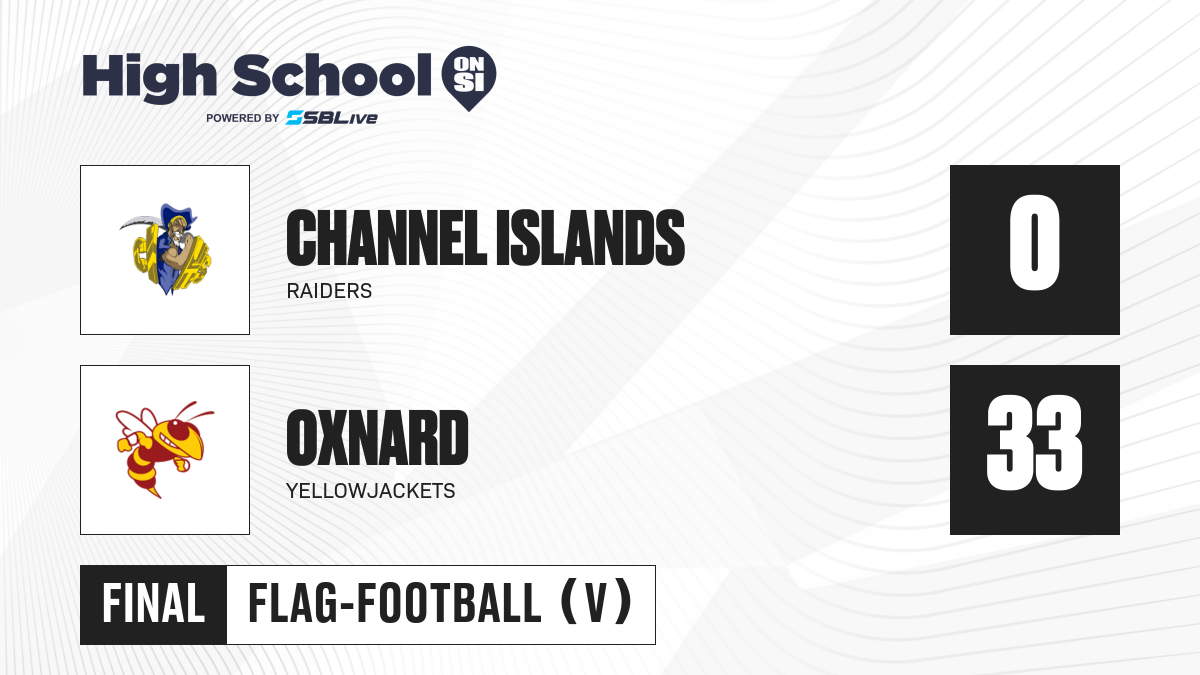 High School ON SI
POWERED BY SBLive

CHANNEL ISLANDS
RAIDERS
0

OXNARD
YELLOWJACKETS
33

FINAL FLAG-FOOTBALL (V)